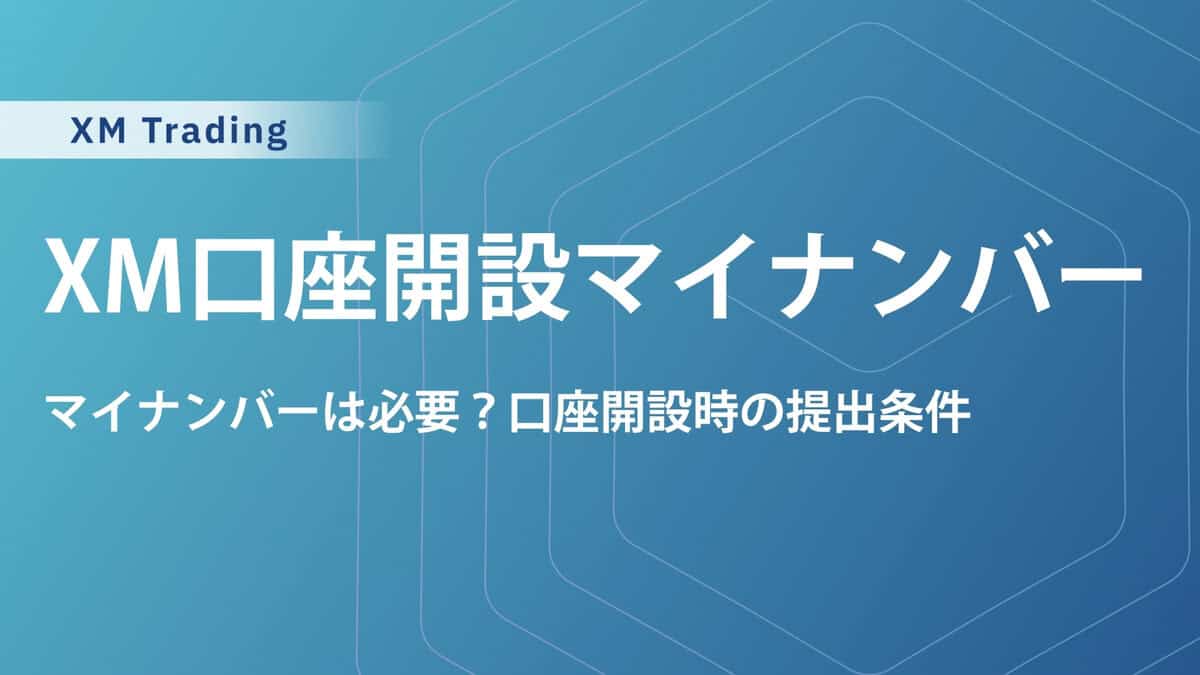 XM Trading

XM口座開設マイナンバー

マイナンバーは必要？口座開設時の提出条件